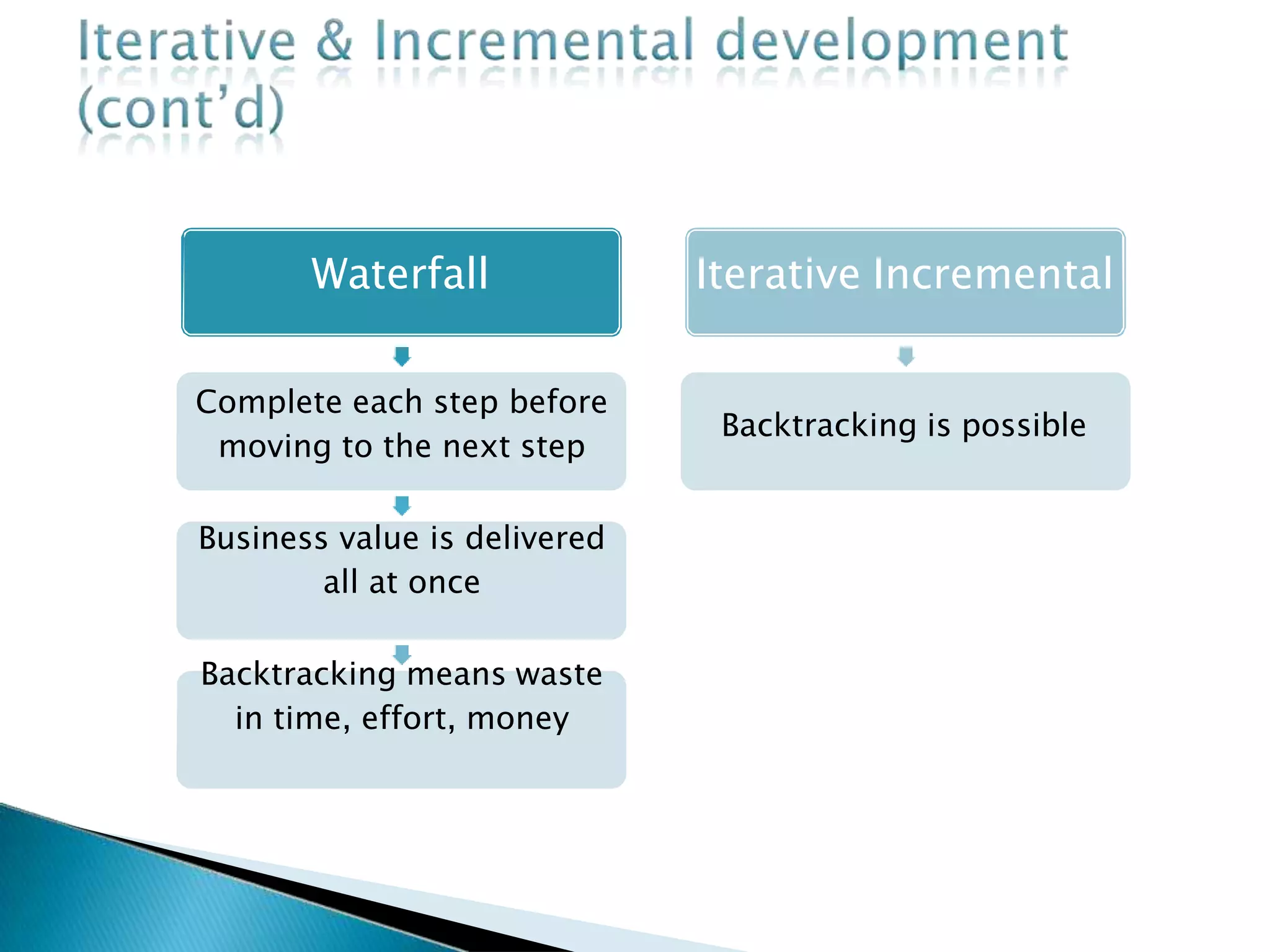 Iterative & Incremental development (cont’d)

Waterfall

Complete each step before moving to the next step

Business value is delivered all at once

Backtracking means waste in time, effort, money

Iterative Incremental

Backtracking is possible